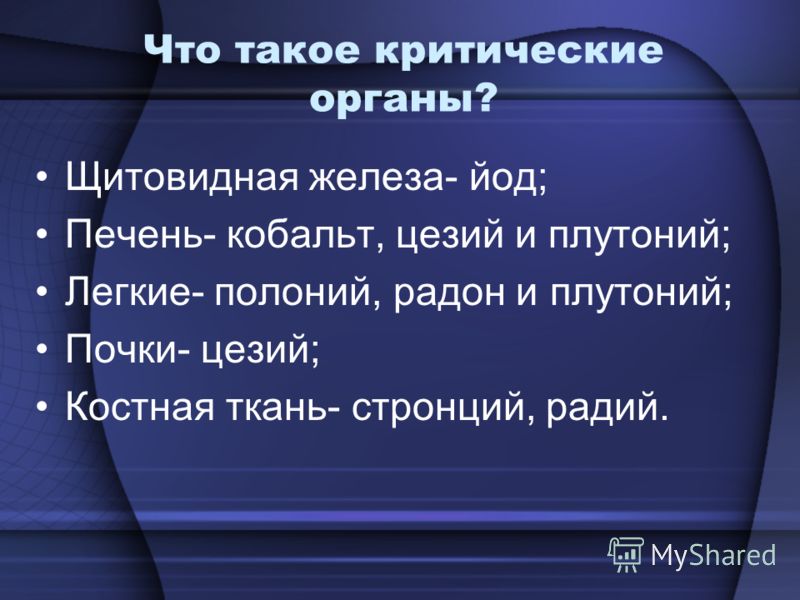 Что такое критические органы?

• Щитовидная железа- йод;
• Печень- кобальт, цезий и плутоний;
• Легкие- полоний, радон и плутоний;
• Почки- цезий;
• Костная ткань- стронций, радий.

MyShared